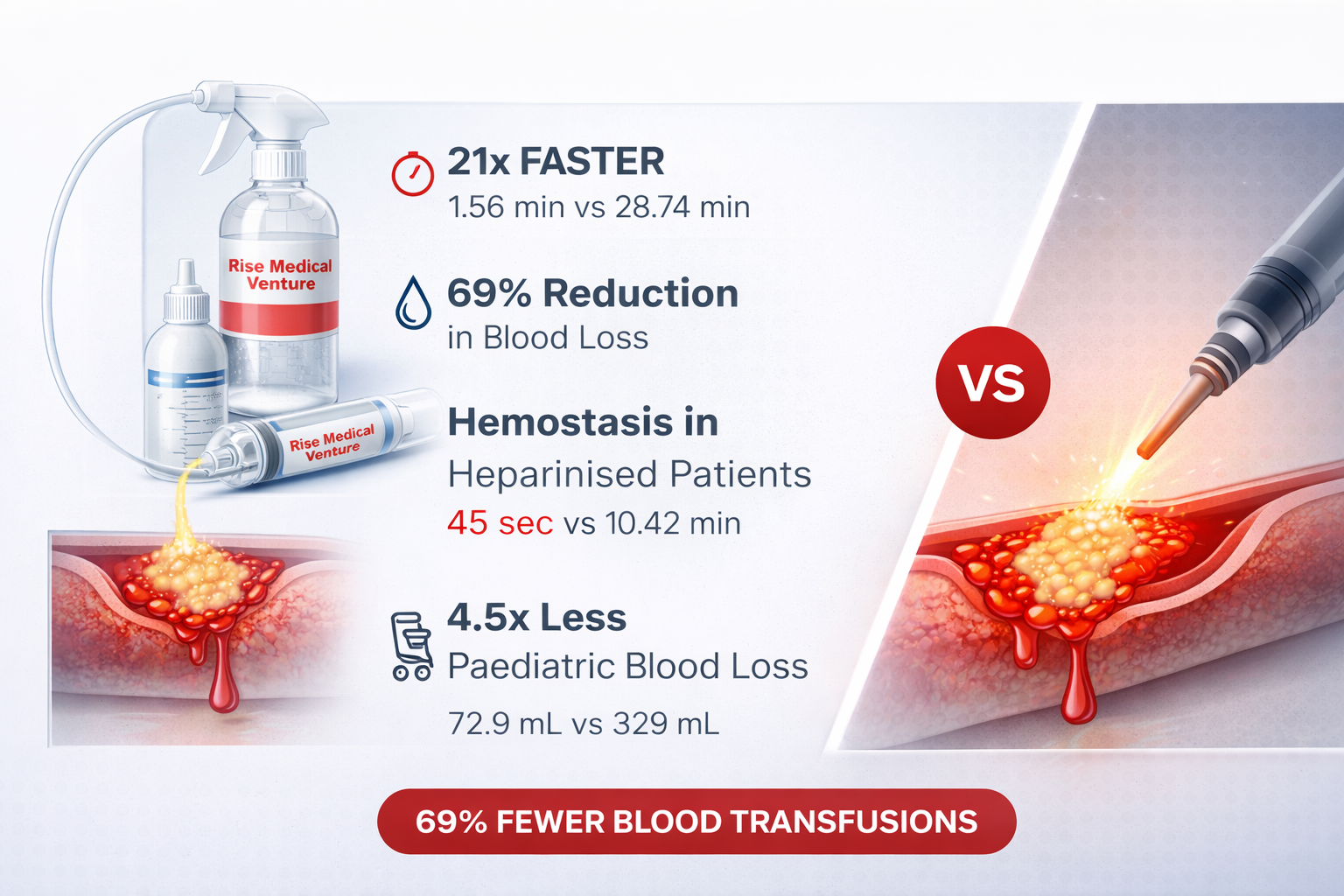 Rise Medical Venture

Rise Medical Venture

21x FASTER
1.56 min vs 28.74 min

69% Reduction
in Blood Loss

Hemostasis in
Heparinised Patients
45 sec vs 10.42 min

4.5x Less
Paediatric Blood Loss

72.9 mL vs 329 mL

VS

69% FEWER BLOOD TRANSFUSIONS